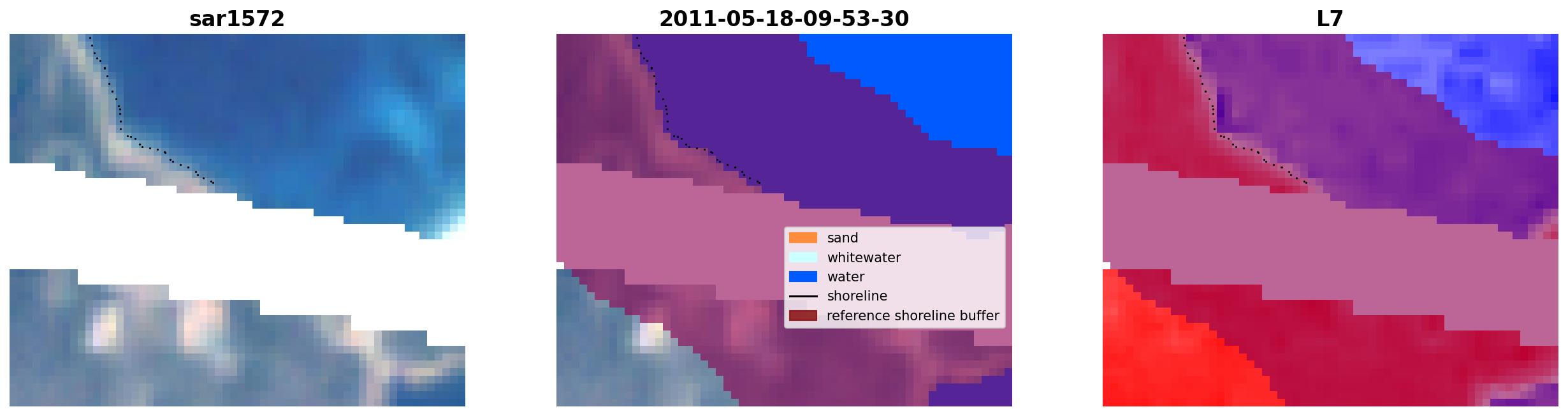 sar1572

2011-05-18-09-53-30

sand
whitewater
water
shoreline
reference shoreline buffer

L7